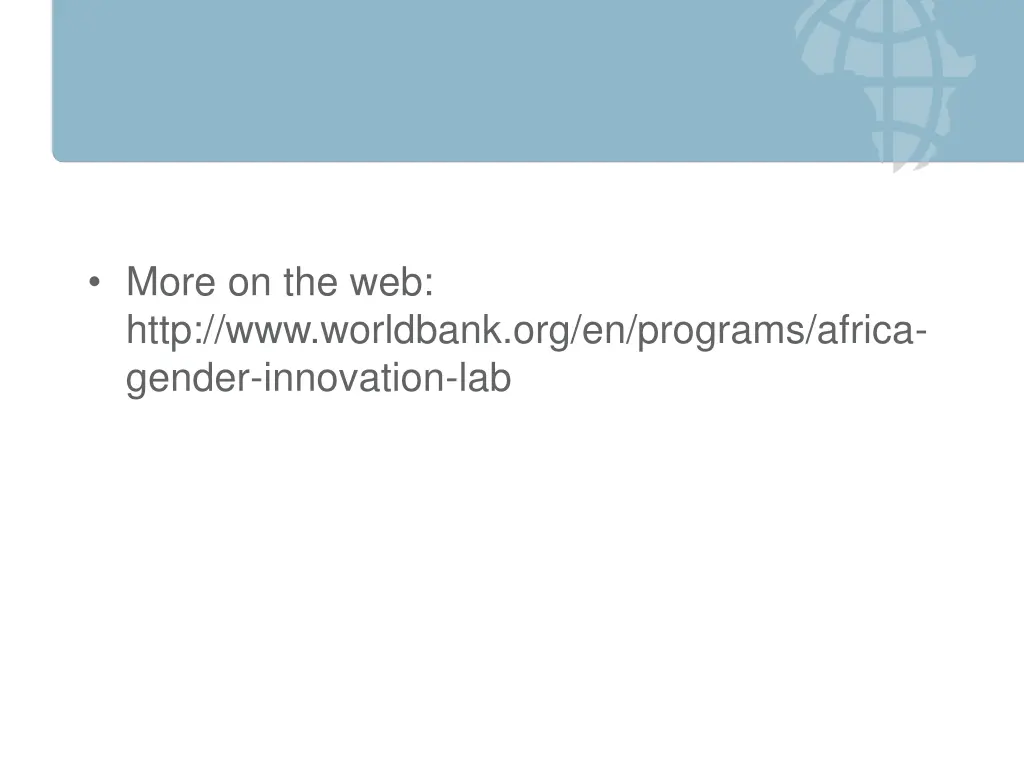 • More on the web: http://www.worldbank.org/en/programs/africa-gender-innovation-lab